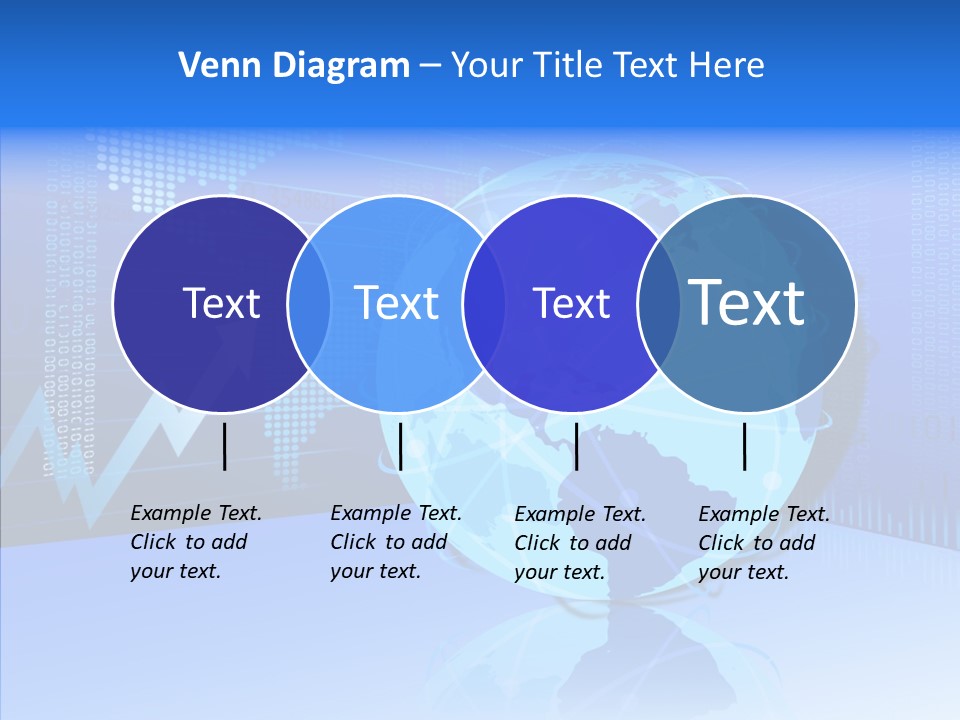 Venn Diagram – Your Title Text Here

Text

Text

Text

Text

Example Text. Click to add your text.

Example Text. Click to add your text.

Example Text. Click to add your text.

Example Text. Click to add your text.